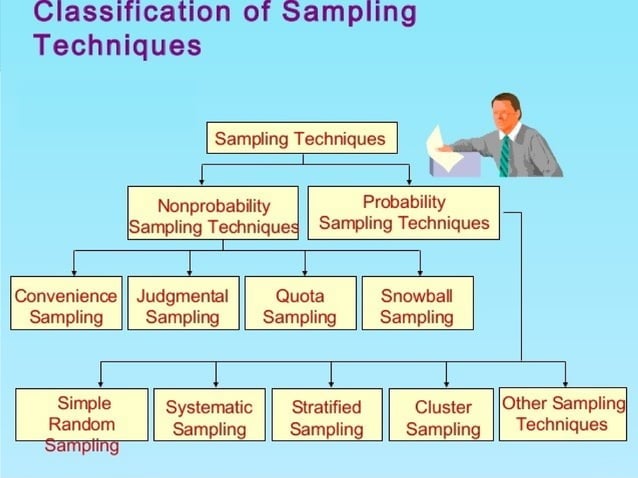 Classification of Sampling Techniques

Sampling Techniques

Nonprobability Sampling Techniques

Probability Sampling Techniques

Convenience Sampling

Judgmental Sampling

Quota Sampling

Snowball Sampling

Simple Random Sampling

Systematic Sampling

Stratified Sampling

Cluster Sampling

Other Sampling Techniques